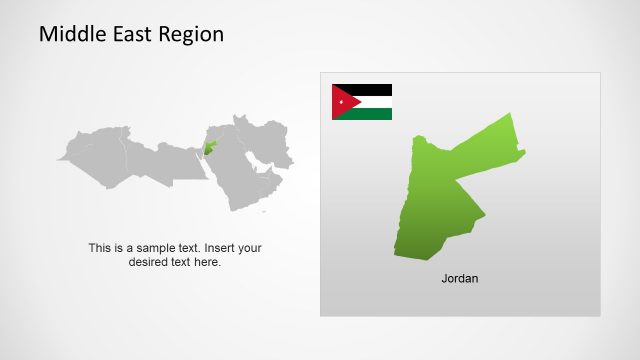 Middle East Region

This is a sample text. Insert your desired text here.

Jordan